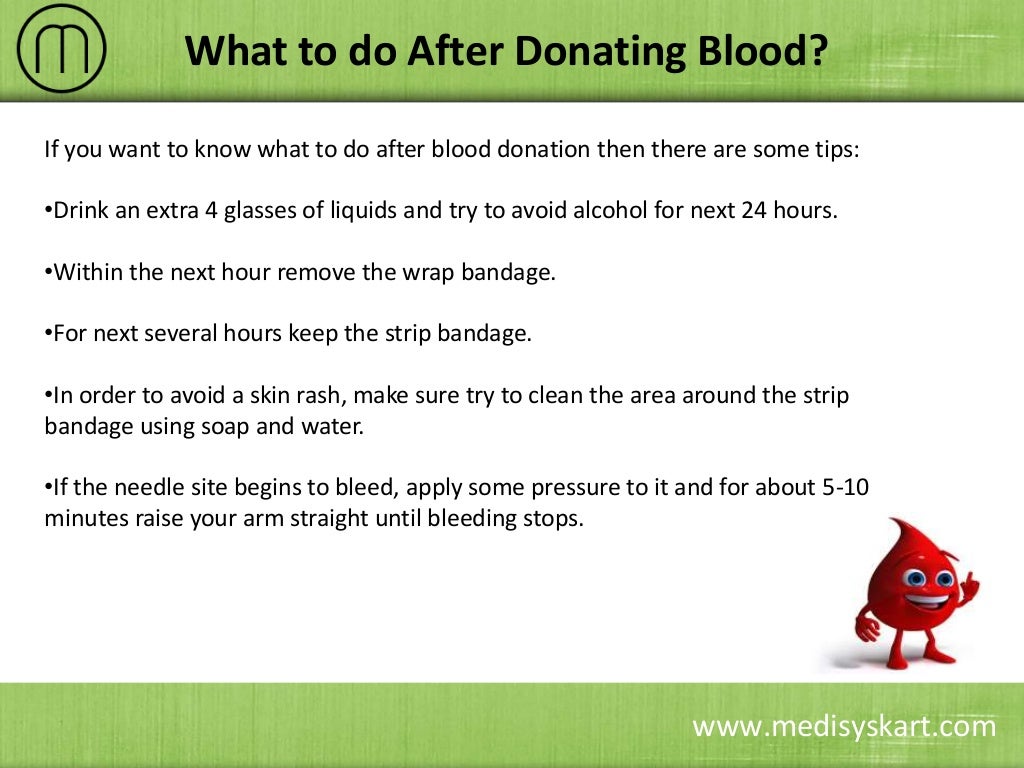 What to do After Donating Blood?

If you want to know what to do after blood donation then there are some tips:

•Drink an extra 4 glasses of liquids and try to avoid alcohol for next 24 hours.

•Within the next hour remove the wrap bandage.

•For next several hours keep the strip bandage.

•In order to avoid a skin rash, make sure try to clean the area around the strip bandage using soap and water.

•If the needle site begins to bleed, apply some pressure to it and for about 5-10 minutes raise your arm straight until bleeding stops.

www.medisyskart.com